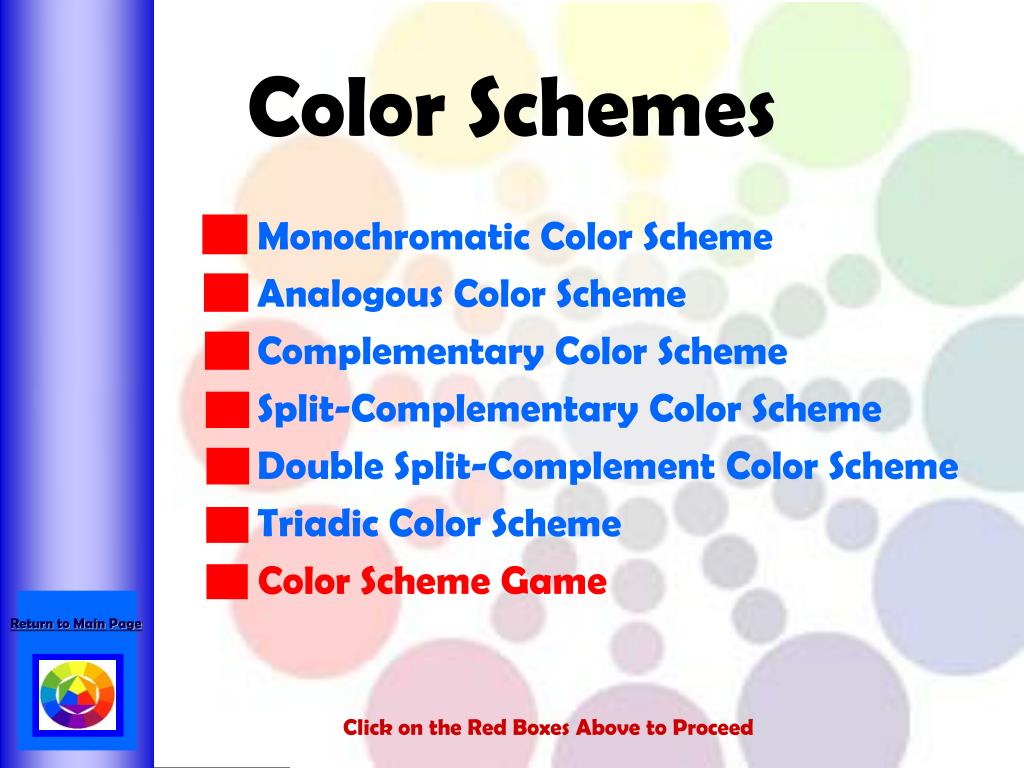 Color Schemes

Monochromatic Color Scheme
Analogous Color Scheme
Complementary Color Scheme
Split-Complementary Color Scheme
Double Split-Complement Color Scheme
Triadic Color Scheme
Color Scheme Game

Return to Main Page

Click on the Red Boxes Above to Proceed